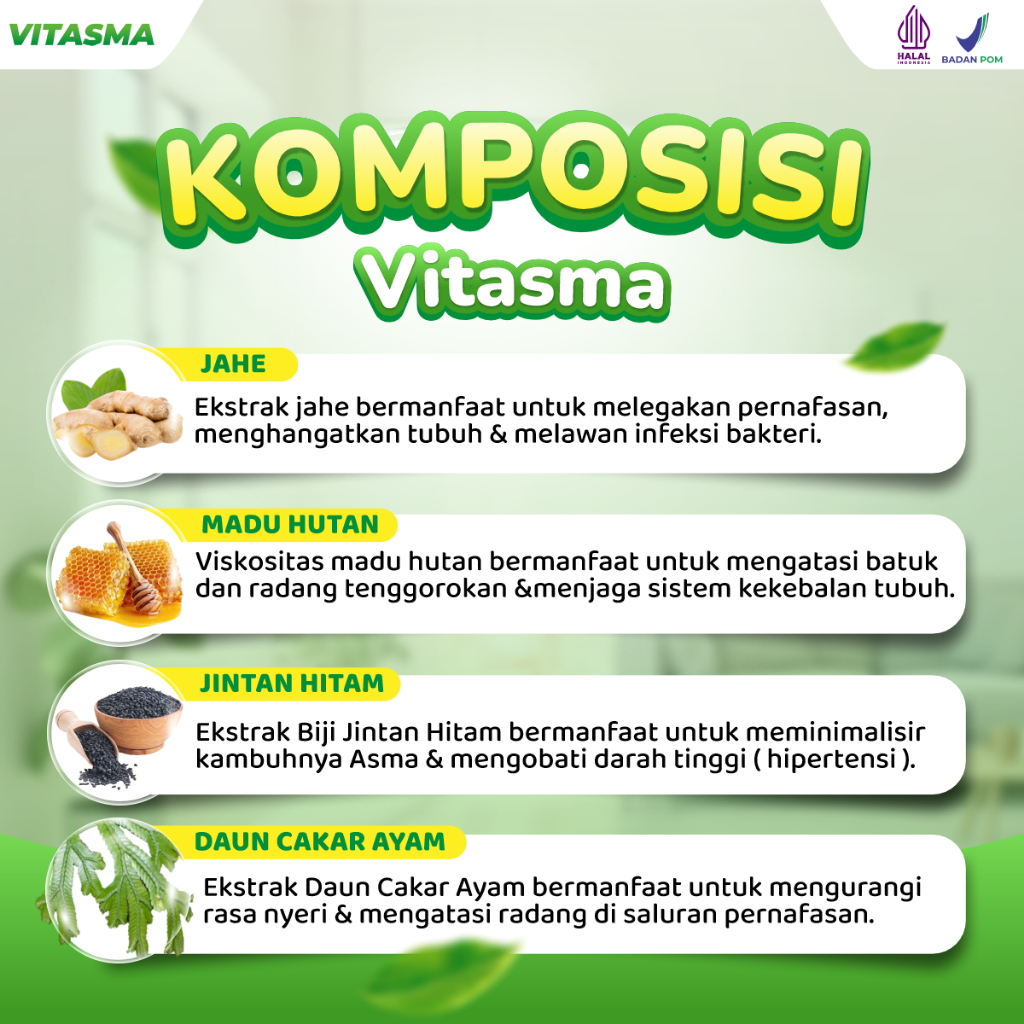 VITASMA

HALAL INDONESIA

BADAN POM

KOMPOSISI
Vitasma

JAHE

Ekstrak jahe bermanfaat untuk melegakan pernafasan, menghangatkan tubuh & melawan infeksi bakteri.

MADU HUTAN

Viskositas madu hutan bermanfaat untuk mengatasi batuk dan radang tenggorokan &menjaga sistem kekebalan tubuh.

JINTAN HITAM

Ekstrak Biji Jintan Hitam bermanfaat untuk meminimalisir kambuhnya Asma & mengobati darah tinggi ( hipertensi ).

DAUN CAKAR AYAM

Ekstrak Daun Cakar Ayam bermanfaat untuk mengurangi rasa nyeri & mengatasi radang di saluran pernafasan.